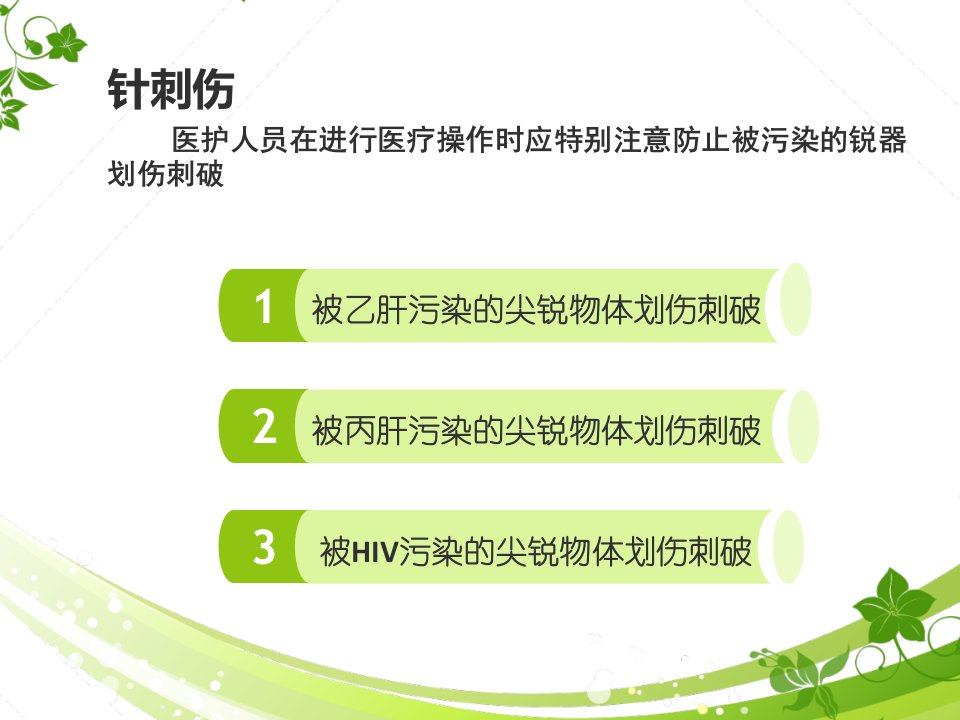 针刺伤

医护人员在进行医疗操作时应特别注意防止被污染的锐器划伤刺破

1 被乙肝污染的尖锐物体划伤刺破

2 被丙肝污染的尖锐物体划伤刺破

3 被HIV污染的尖锐物体划伤刺破